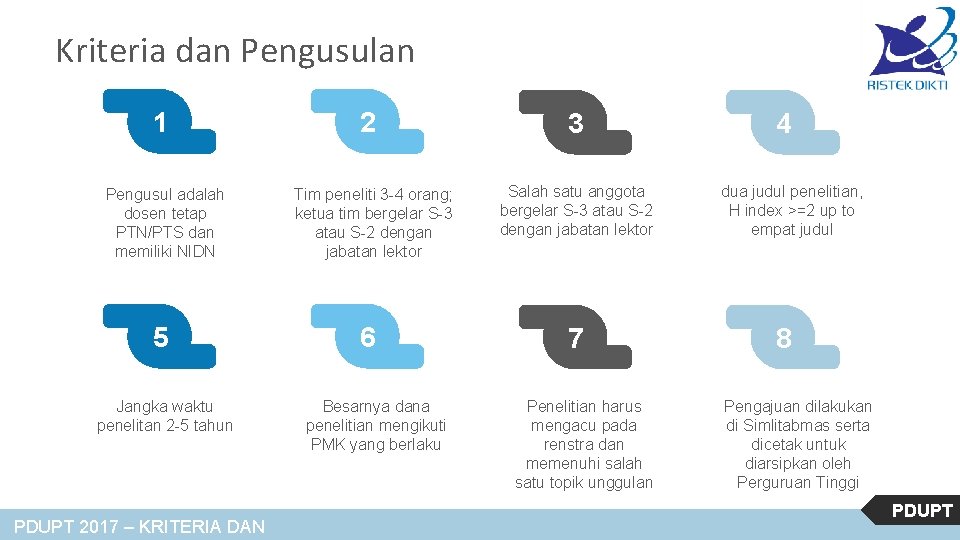 Kriteria dan Pengusulan

RISTEK DIKTI

1

Pengusul adalah dosen tetap PTN/PTS dan memiliki NIDN

2

Tim peneliti 3-4 orang; ketua tim bergelar S-3 atau S-2 dengan jabatan lektor

3

Salah satu anggota bergelar S-3 atau S-2 dengan jabatan lektor

4

dua judul penelitian, H index >=2 up to empat judul

5

Jangka waktu penelitan 2-5 tahun

6

Besarnya dana penelitian mengikuti PMK yang berlaku

7

Penelitian harus mengacu pada renstra dan memenuhi salah satu topik unggulan

8

Pengajuan dilakukan di Simlitabmas serta dicetak untuk diarsipkan oleh Perguruan Tinggi

PDUPT 2017 – KRITERIA DAN

PDUPT